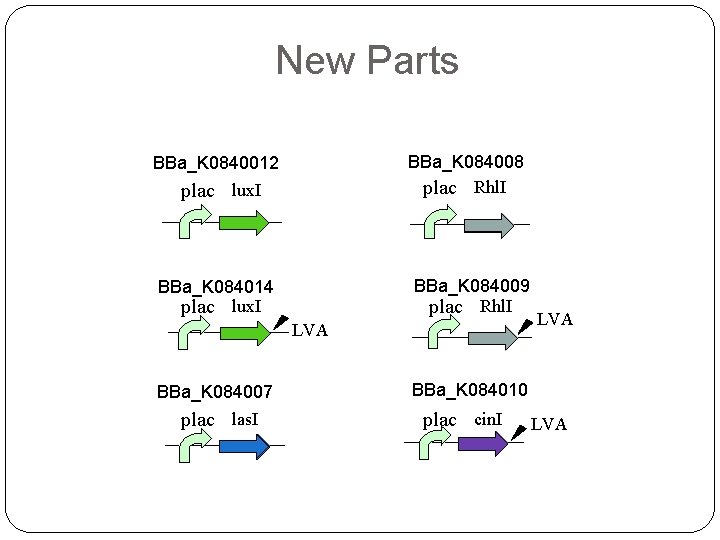 New Parts

BBa_K0840012
plac luxI

BBa_K084014
plac luxI LVA

BBa_K084007
plac lasI

BBa_K084008
plac RhlI

BBa_K084009
plac RhlI LVA

BBa_K084010
plac cinI LVA